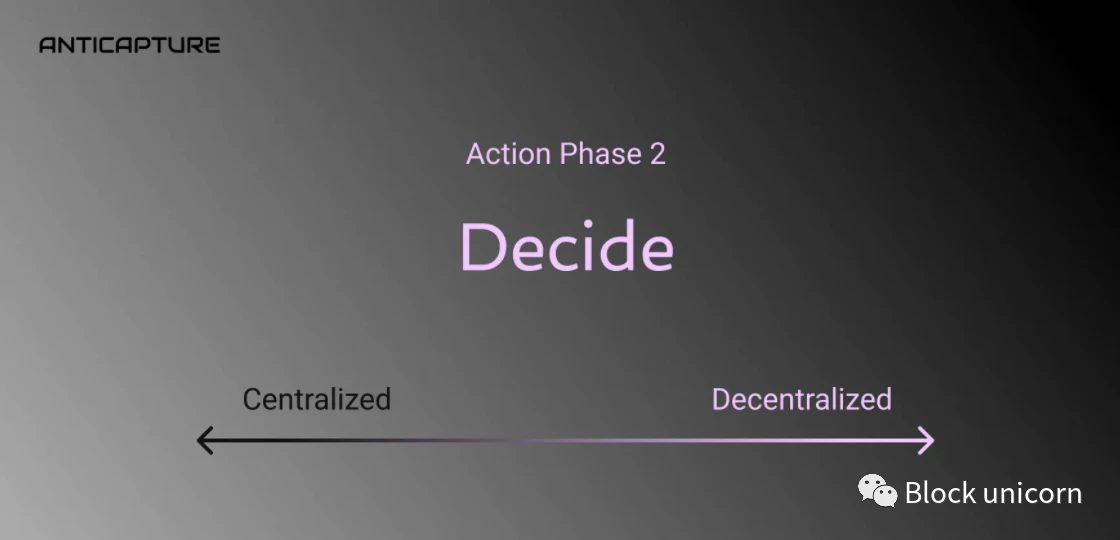 ANTICAPTURE

Action Phase 2

Decide

Centralized

Decentralized

Block unicorn